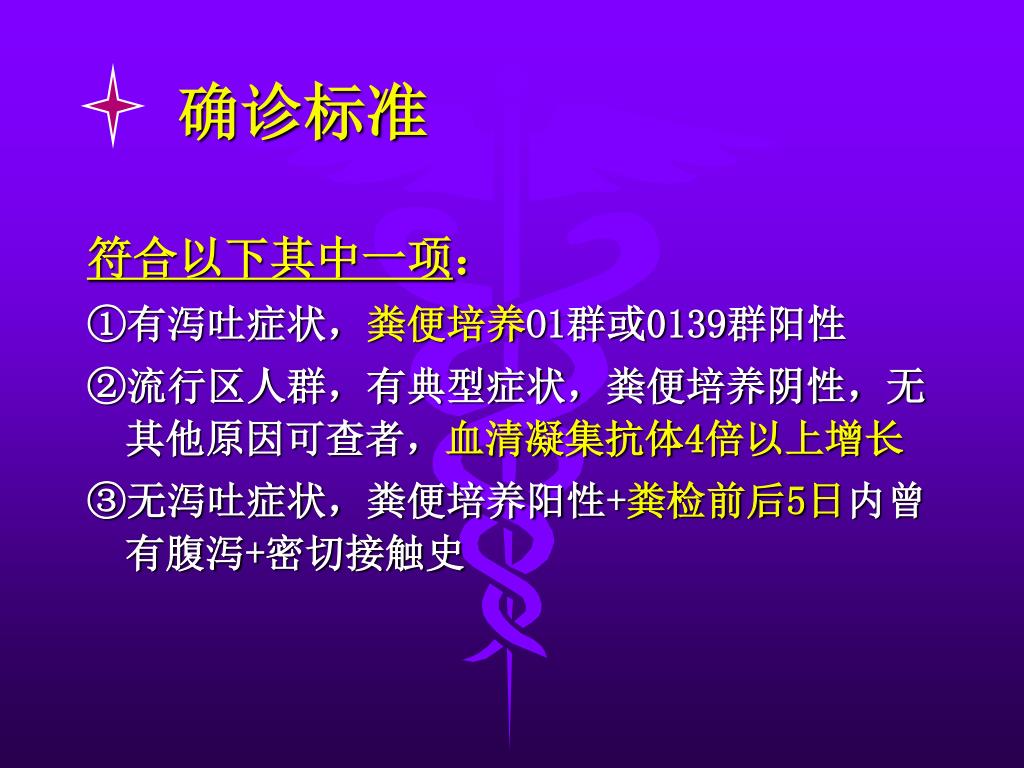 确诊标准

符合以下其中一项：

①有泻吐症状，粪便培养01群或0139群阳性

②流行区人群，有典型症状，粪便培养阴性，无其他原因可查者，血清凝集抗体4倍以上增长

③无泻吐症状，粪便培养阳性+粪检前后5日内曾有腹泻+密切接触史